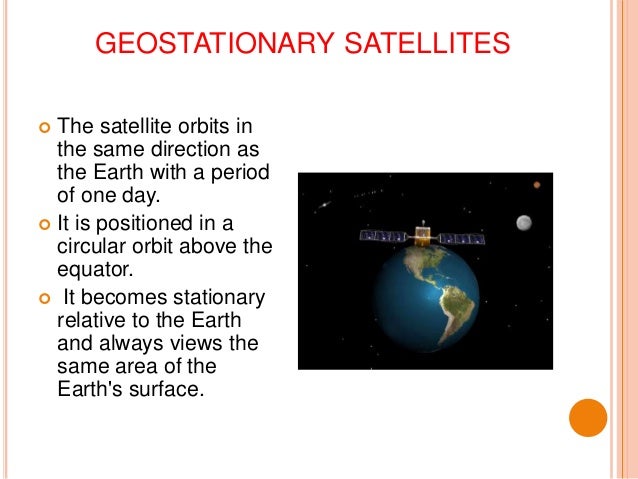 GEOSTATIONARY SATELLITES

The satellite orbits in the same direction as the Earth with a period of one day.

It is positioned in a circular orbit above the equator.

It becomes stationary relative to the Earth and always views the same area of the Earth's surface.